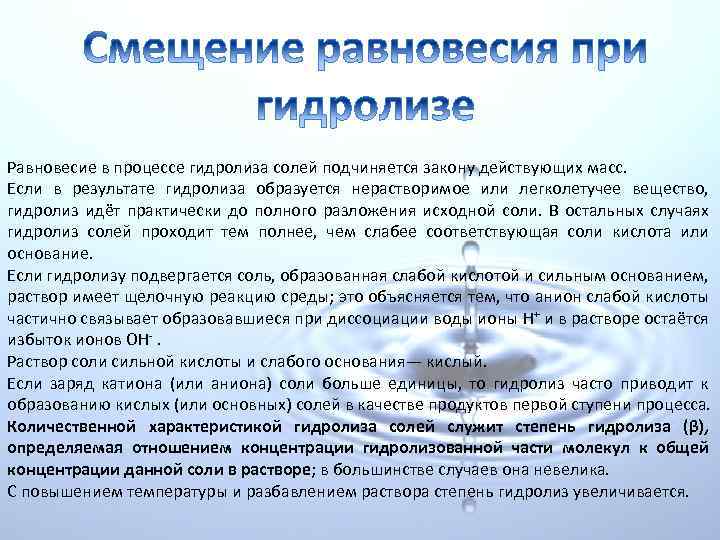 Смещение равновесия при гидролизе

Равновесие в процессе гидролиза солей подчиняется закону действующих масс.
Если в результате гидролиза образуется нерастворимое или легколетучее вещество, гидролиз идёт практически до полного разложения исходной соли. В остальных случаях гидролиз солей проходит тем полнее, чем слабее соответствующая соли кислота или основание.
Если гидролизу подвергается соль, образованная слабой кислотой и сильным основанием, раствор имеет щелочную реакцию среды; это объясняется тем, что анион слабой кислоты частично связывает образовавшиеся при диссоциации воды ионы $H^+$ и в растворе остаётся избыток ионов $OH^-$ .
Раствор соли сильной кислоты и слабого основания— кислый.
Если заряд катиона (или аниона) соли больше единицы, то гидролиз часто приводит к образованию кислых (или основных) солей в качестве продуктов первой ступени процесса.
Количественной характеристикой гидролиза солей служит степень гидролиза (β), определяемая отношением концентрации гидролизованной части молекул к общей концентрации данной соли в растворе; в большинстве случаев она невелика.
С повышением температуры и разбавлением раствора степень гидролиз увеличивается.